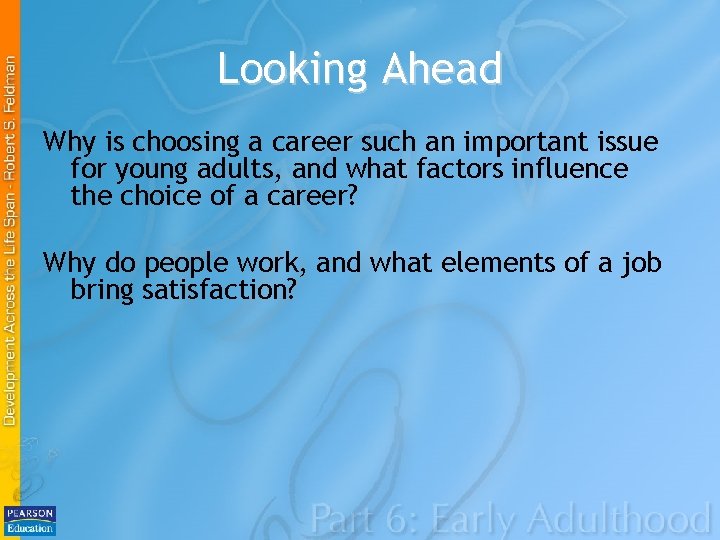 Development Across the Life Span - Robert S. Feldman

Looking Ahead

Why is choosing a career such an important issue for young adults, and what factors influence the choice of a career?

Why do people work, and what elements of a job bring satisfaction?

PEARSON Education

Part 6: Early Adulthood